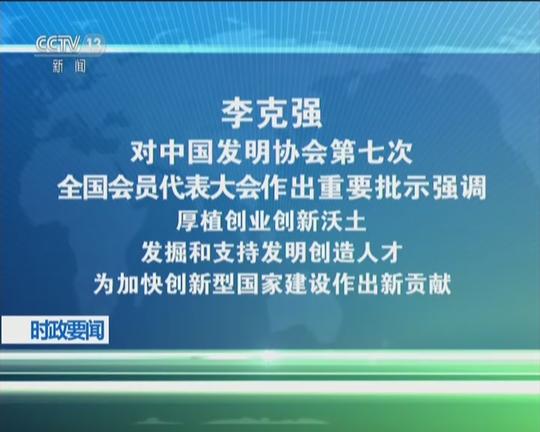 CCTV 13
新闻

李克强
对中国发明协会第七次
全国会员代表大会作出重要批示强调
厚植创业创新沃土
发掘和支持发明创造人才
为加快创新型国家建设作出新贡献

时政要闻